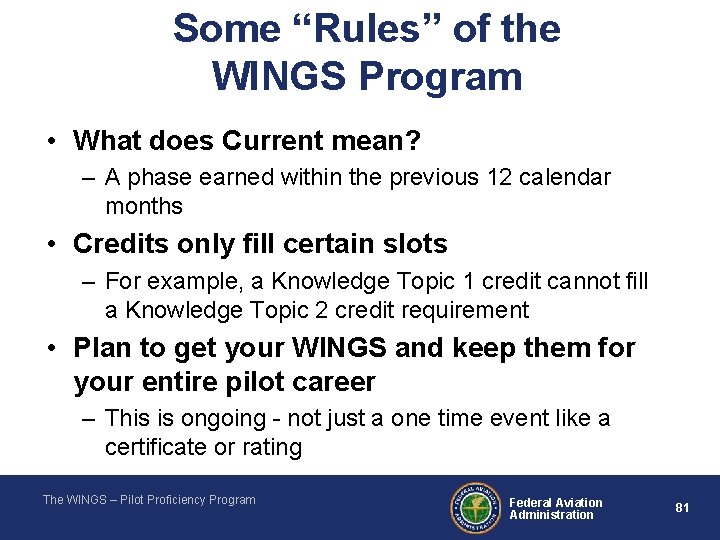 Some “Rules” of the WINGS Program

• What does Current mean?
– A phase earned within the previous 12 calendar months

• Credits only fill certain slots
– For example, a Knowledge Topic 1 credit cannot fill a Knowledge Topic 2 credit requirement

• Plan to get your WINGS and keep them for your entire pilot career
– This is ongoing - not just a one time event like a certificate or rating

The WINGS – Pilot Proficiency Program

FEDERAL AVIATION ADMINISTRATION

Federal Aviation Administration

81